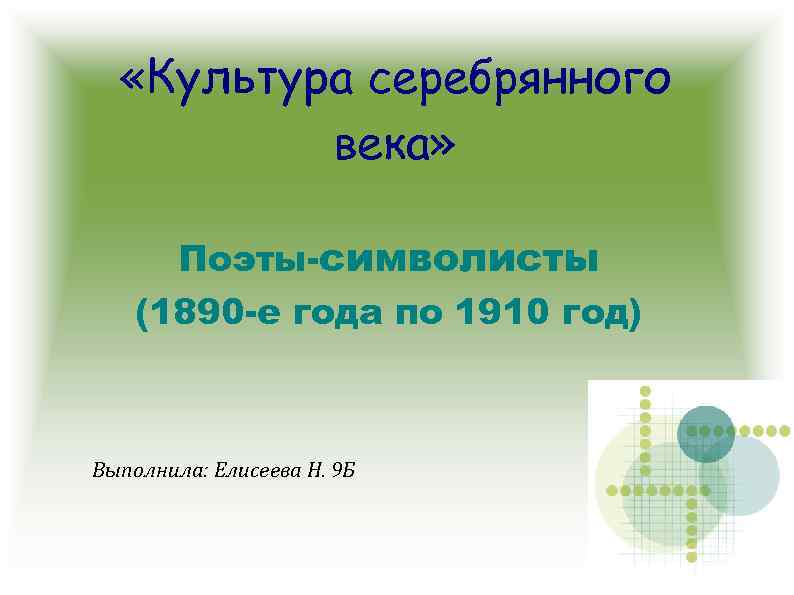 «Культура серебрянного века»

Поэты-символисты
(1890-е года по 1910 год)

Выполнила: Елисеева Н. 9Б